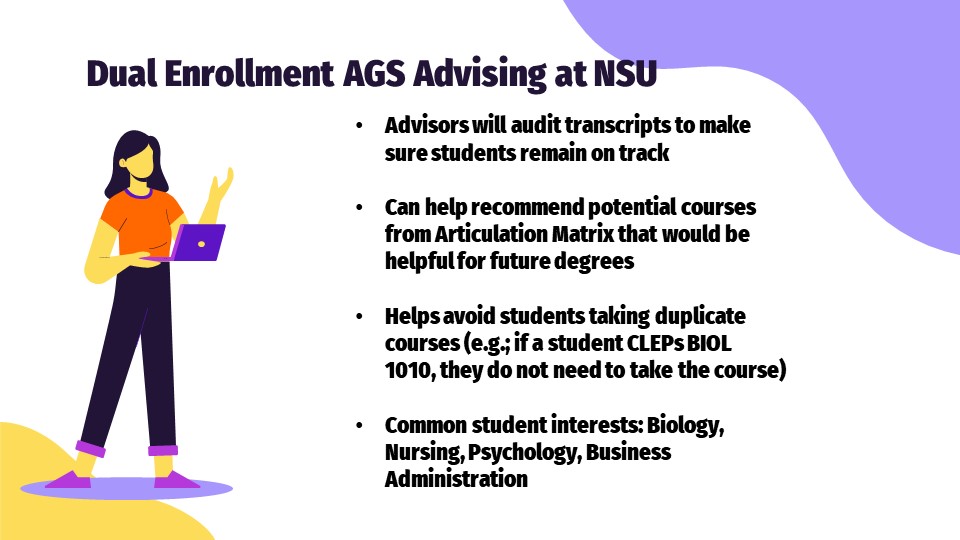 Dual Enrollment AGS Advising at NSU

• Advisors will audit transcripts to make sure students remain on track

• Can help recommend potential courses from Articulation Matrix that would be helpful for future degrees

• Helps avoid students taking duplicate courses (e.g.; if a student CLEPs BIOL 1010, they do not need to take the course)

• Common student interests: Biology, Nursing, Psychology, Business Administration